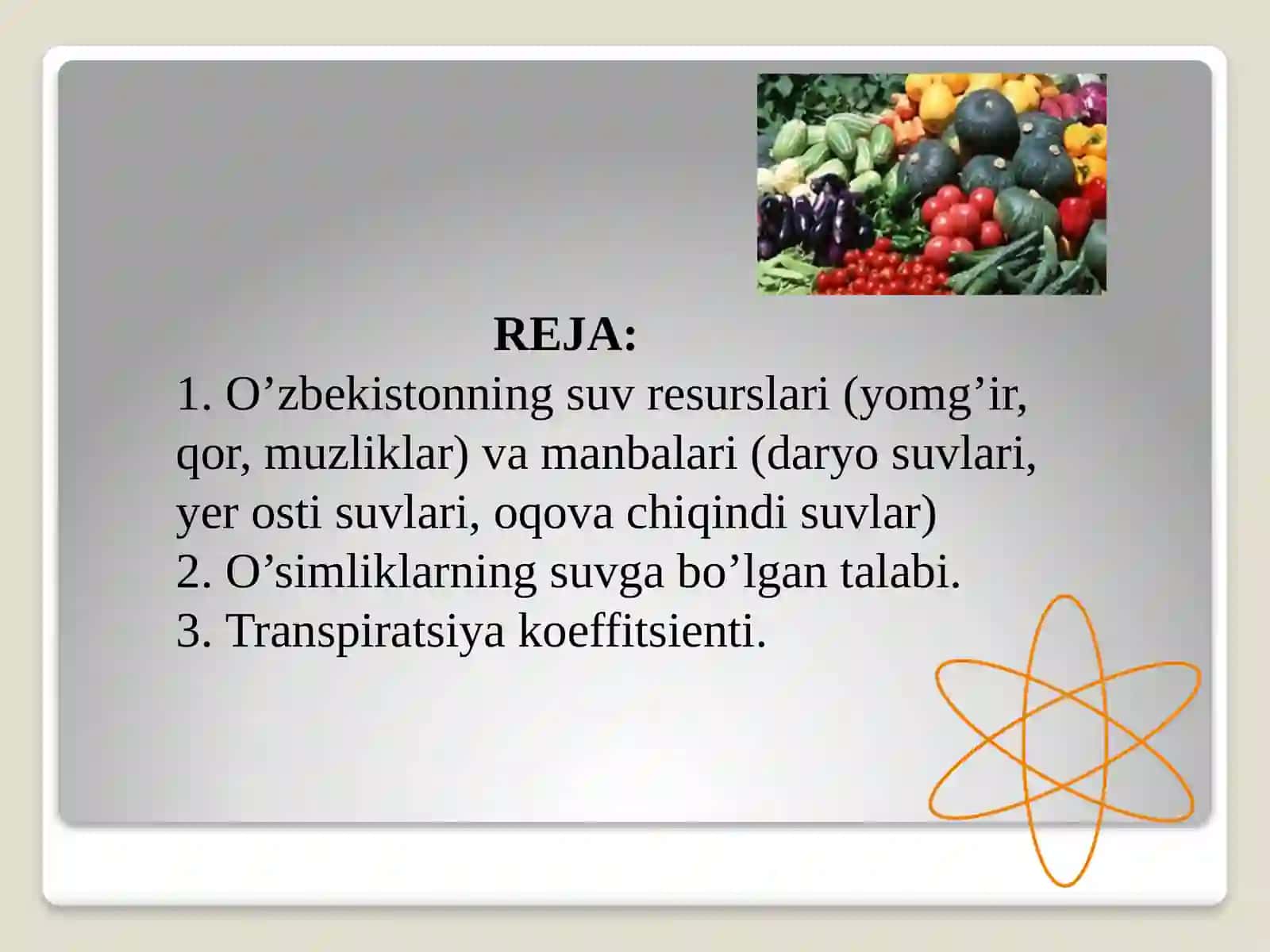 REJA:

1. O’zbekistonning suv resurslari (yomg’ir, qor, muzliklar) va manbalari (daryo suvlari, yer osti suvlari, oqova chiqindi suvlar)
2. O’simliklarning suvga bo’lgan talabi.
3. Transpiratsiya koeffitsienti.